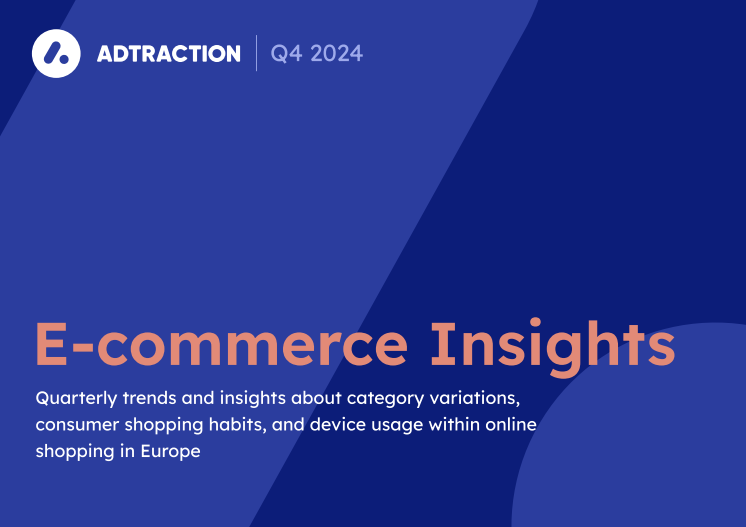 ADTRACTION | Q4 2024

E-commerce Insights

Quarterly trends and insights about category variations, consumer shopping habits, and device usage within online shopping in Europe